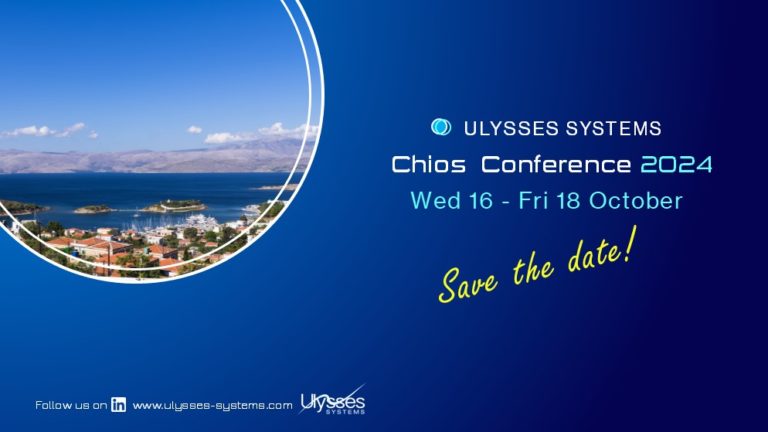 ULYSSES SYSTEMS
Chios Conference 2024
Wed 16 - Fri 18 October

Save the date!

Follow us on in www.ulysses-systems.com Ulysses SYSTEMS